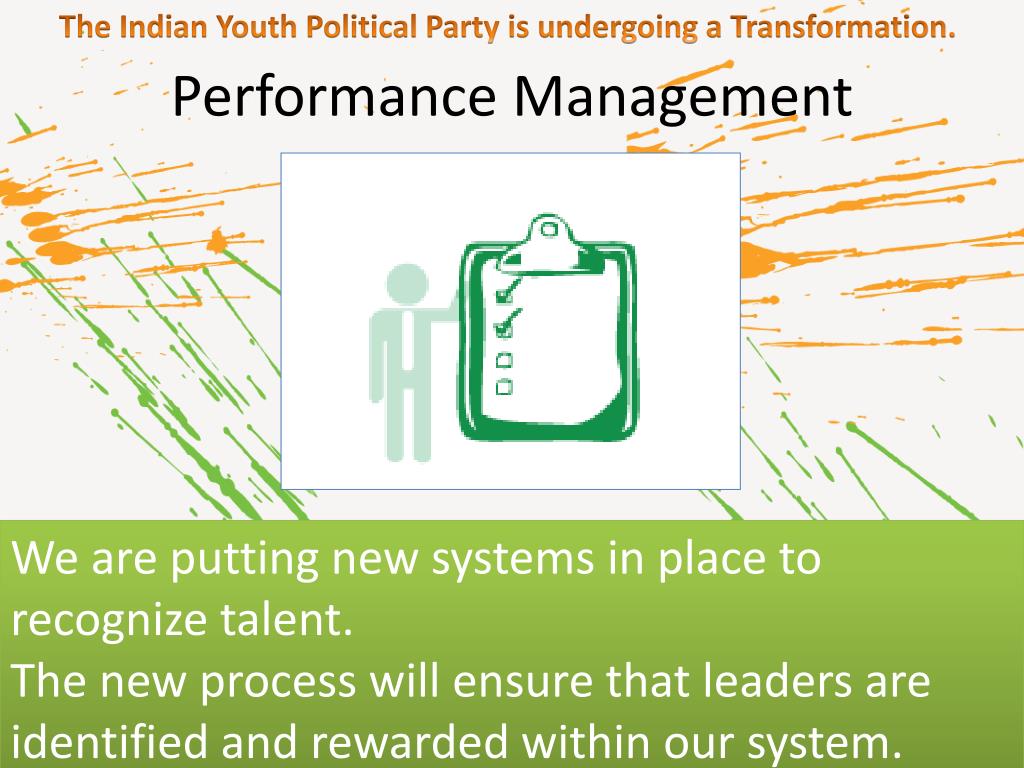 The Indian Youth Political Party is undergoing a Transformation.

Performance Management

We are putting new systems in place to recognize talent.
The new process will ensure that leaders are identified and rewarded within our system.